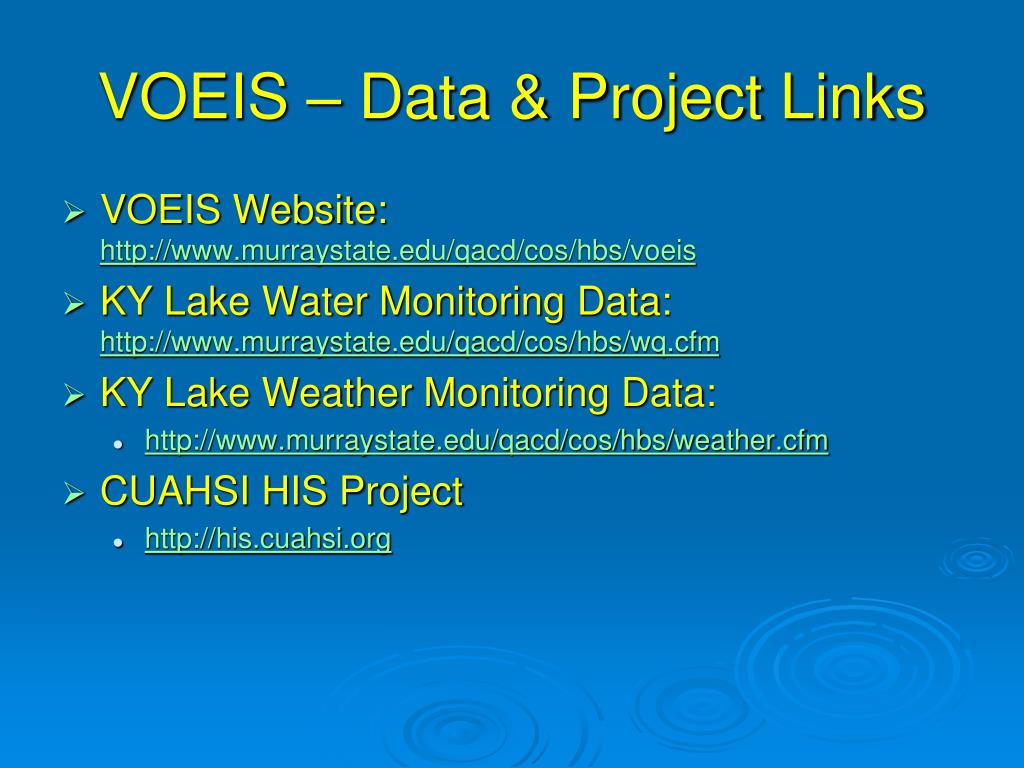 VOEIS – Data & Project Links

➢ VOEIS Website: http://www.murraystate.edu/qacd/cos/hbs/voeis

➢ KY Lake Water Monitoring Data: http://www.murraystate.edu/qacd/cos/hbs/wq.cfm

➢ KY Lake Weather Monitoring Data:

• http://www.murraystate.edu/qacd/cos/hbs/weather.cfm

➢ CUAHSI HIS Project

• http://his.cuahsi.org